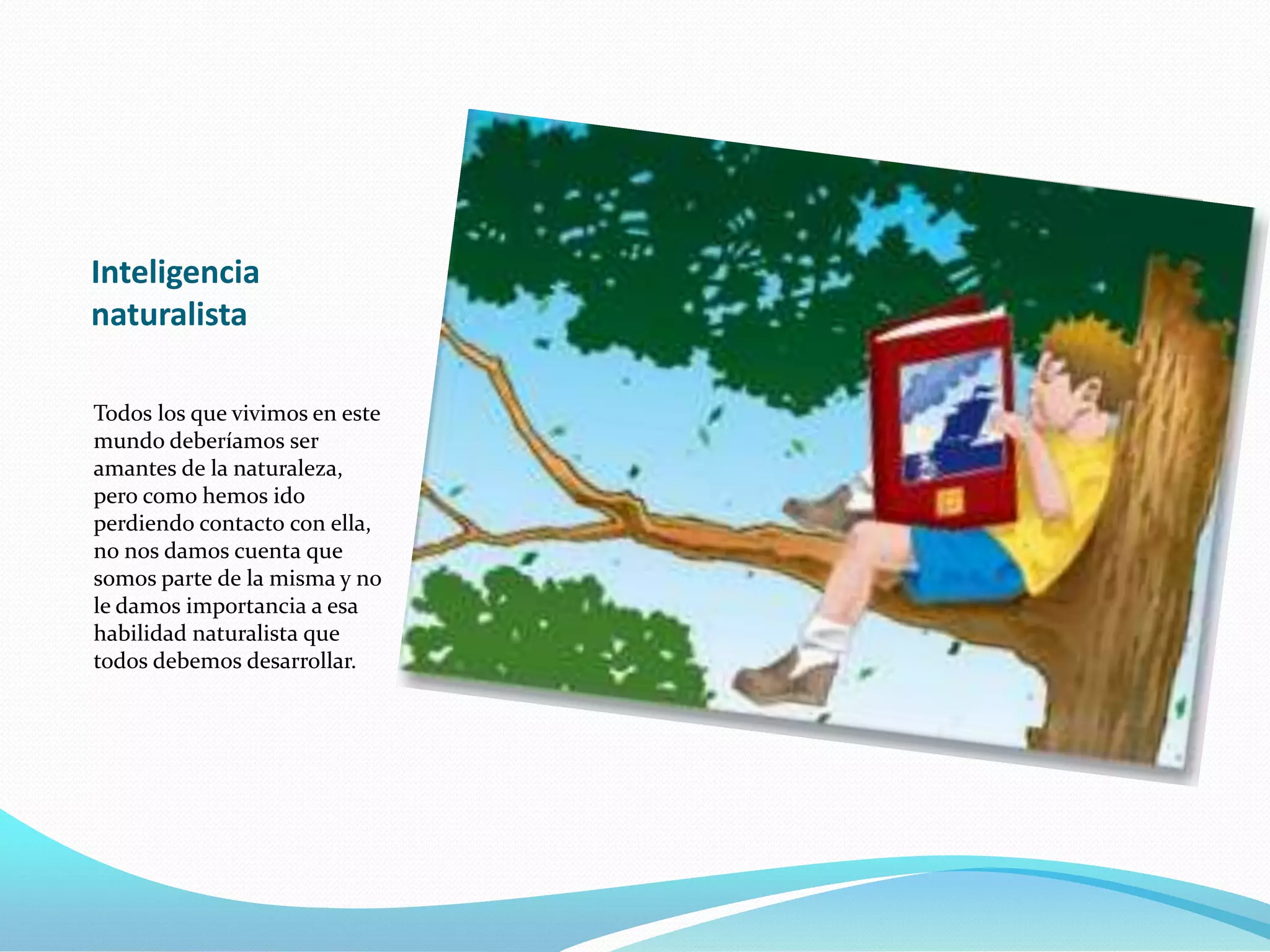 Inteligencia naturalista

Todos los que vivimos en este mundo deberíamos ser amantes de la naturaleza, pero como hemos ido perdiendo contacto con ella, no nos damos cuenta que somos parte de la misma y no le damos importancia a esa habilidad naturalista que todos debemos desarrollar.